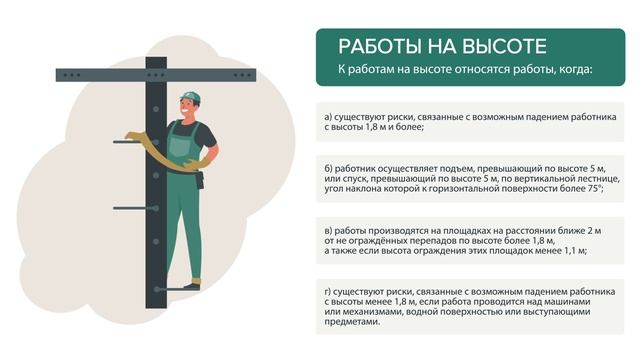 РАБОТЫ НА ВЫСОТЕ

К работам на высоте относятся работы, когда:

а) существуют риски, связанные с возможным падением работника с высоты 1,8 м и более;

б) работник осуществляет подъем, превышающий по высоте 5 м, или спуск, превышающий по высоте 5 м, по вертикальной лестнице, угол наклона которой к горизонтальной поверхности более 75°;

в) работы производятся на площадках на расстоянии ближе 2 м от не ограждённых перепадов по высоте более 1,8 м, а также если высота ограждения этих площадок менее 1,1 м;

г) существуют риски, связанные с возможным падением работника с высоты менее 1,8 м, если работа проводится над машинами или механизмами, водной поверхностью или выступающими предметами.